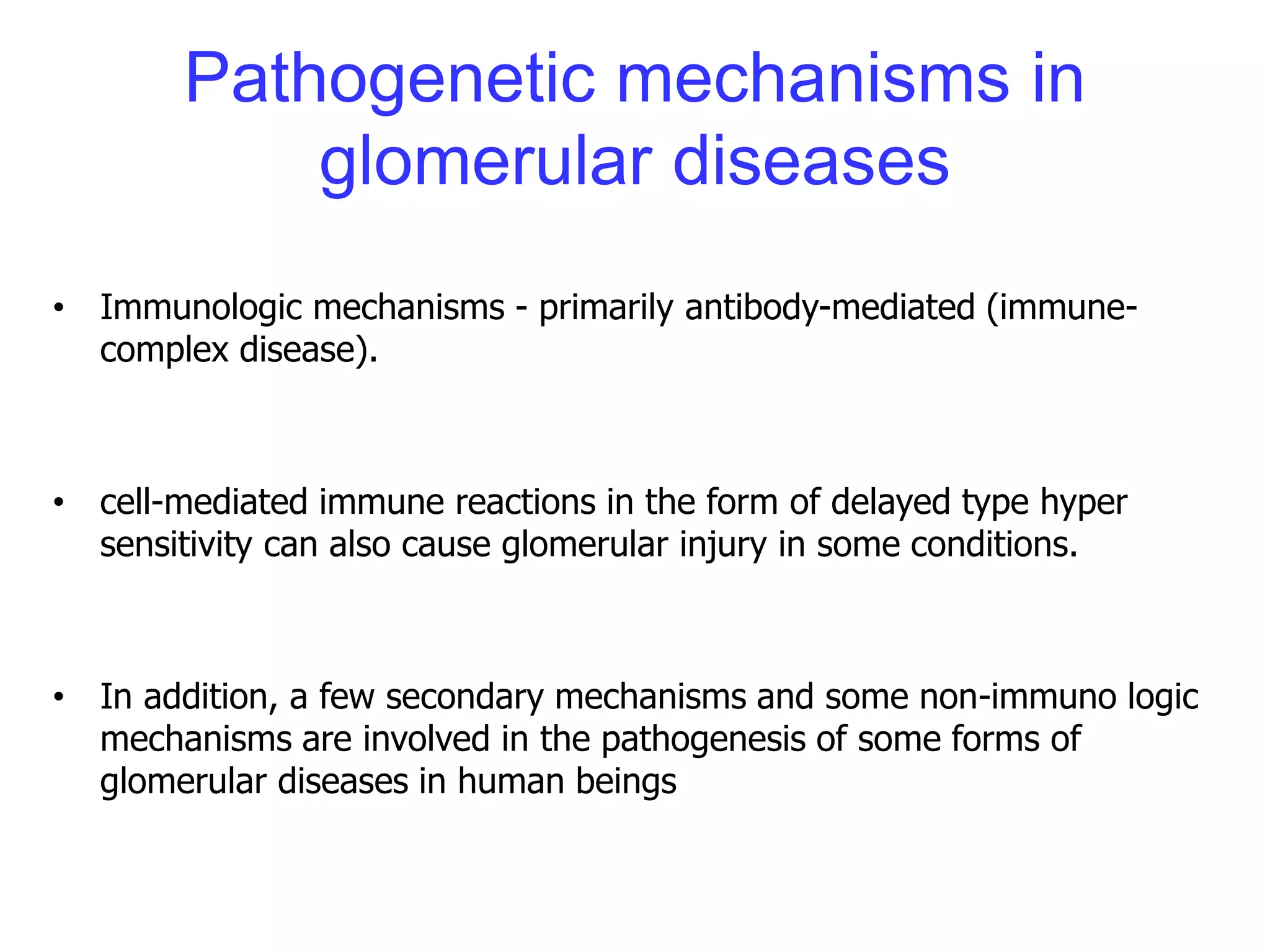 Pathogenetic mechanisms in glomerular diseases

• Immunologic mechanisms - primarily antibody-mediated (immune-complex disease).

• cell-mediated immune reactions in the form of delayed type hyper sensitivity can also cause glomerular injury in some conditions.

• In addition, a few secondary mechanisms and some non-immuno logic mechanisms are involved in the pathogenesis of some forms of glomerular diseases in human beings